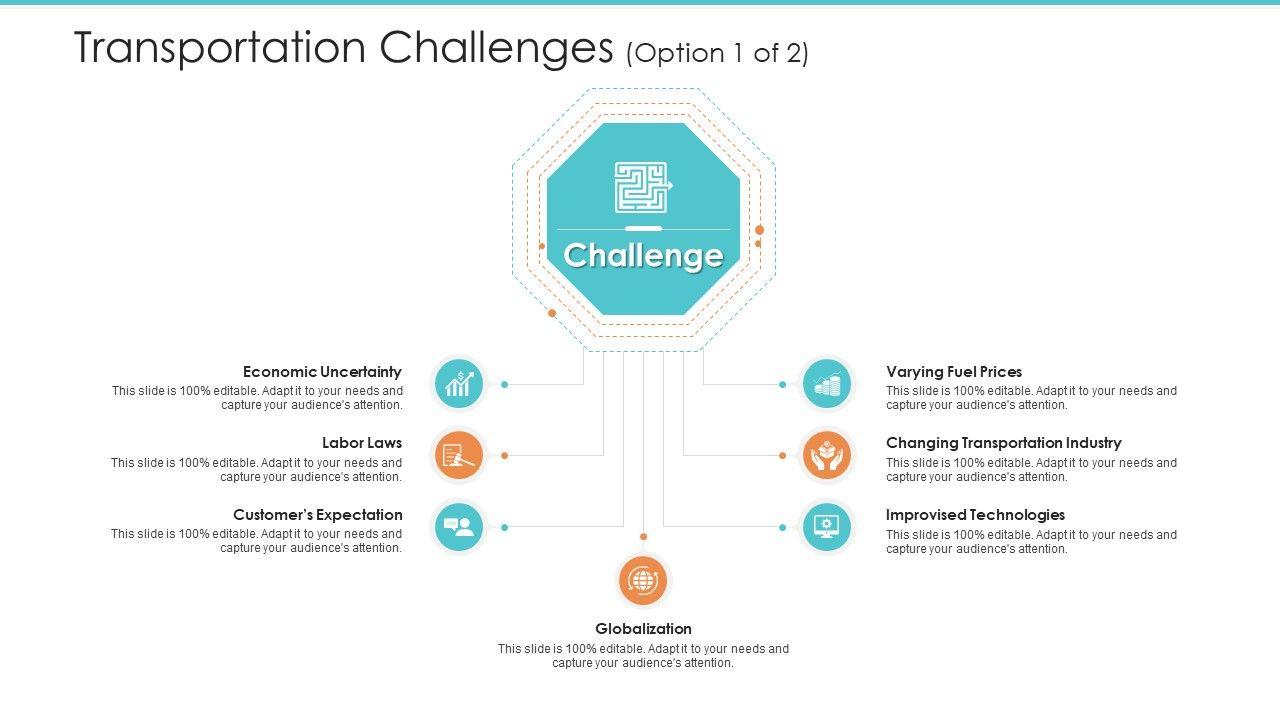 Transportation Challenges (Option 1 of 2)

Challenge

Economic Uncertainty
This slide is 100% editable. Adapt it to your needs and capture your audience's attention.

Labor Laws
This slide is 100% editable. Adapt it to your needs and capture your audience's attention.

Customer's Expectation
This slide is 100% editable. Adapt it to your needs and capture your audience's attention.

Varying Fuel Prices
This slide is 100% editable. Adapt it to your needs and capture your audience's attention.

Changing Transportation Industry
This slide is 100% editable. Adapt it to your needs and capture your audience's attention.

Improvised Technologies
This slide is 100% editable. Adapt it to your needs and capture your audience's attention.

Globalization
This slide is 100% editable. Adapt it to your needs and capture your audience's attention.